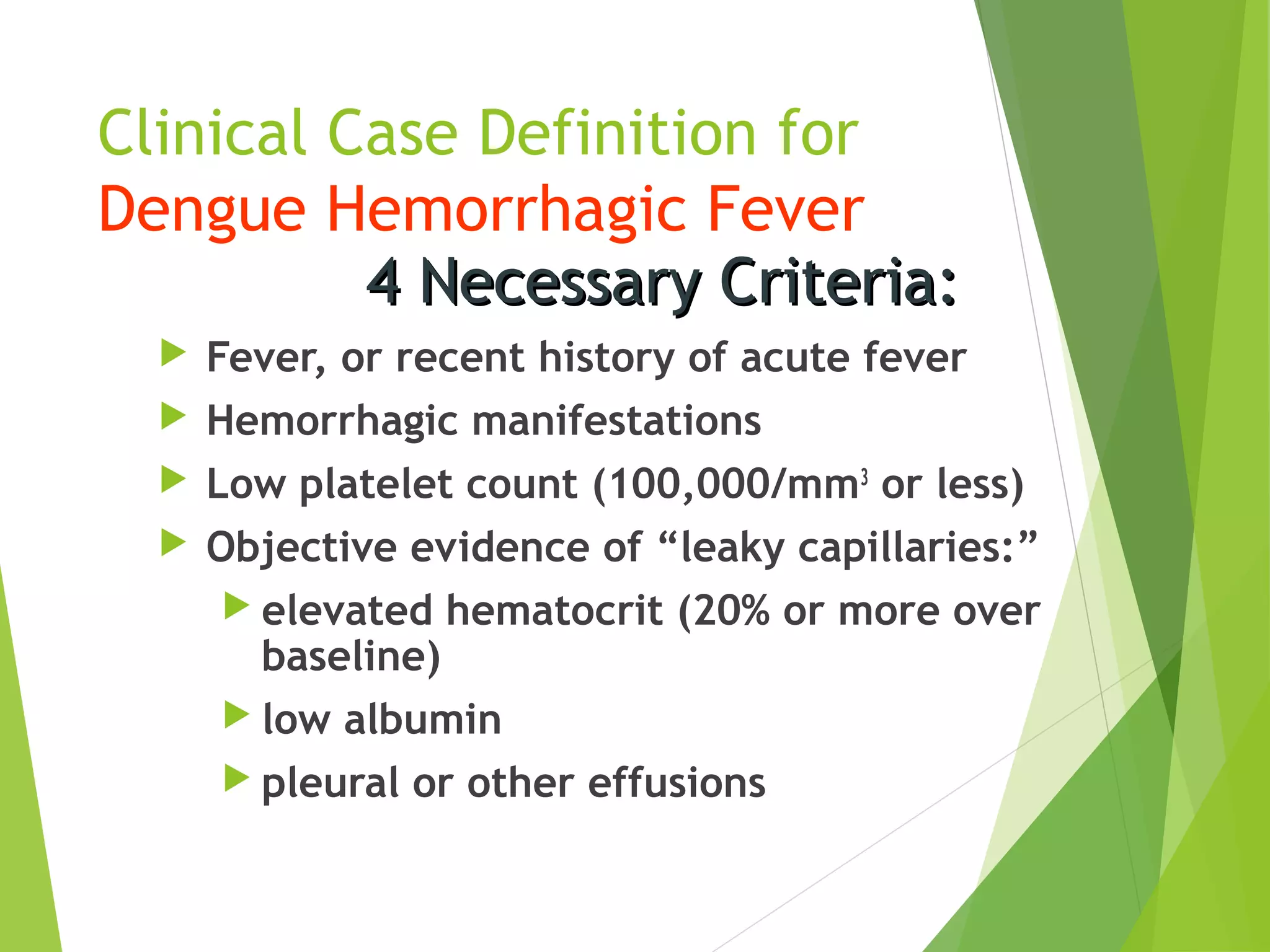 Clinical Case Definition for Dengue Hemorrhagic Fever

4 Necessary Criteria:

Fever, or recent history of acute fever

Hemorrhagic manifestations

Low platelet count (100,000/mm$^3$ or less)

Objective evidence of “leaky capillaries:”

elevated hematocrit (20% or more over baseline)

low albumin

pleural or other effusions